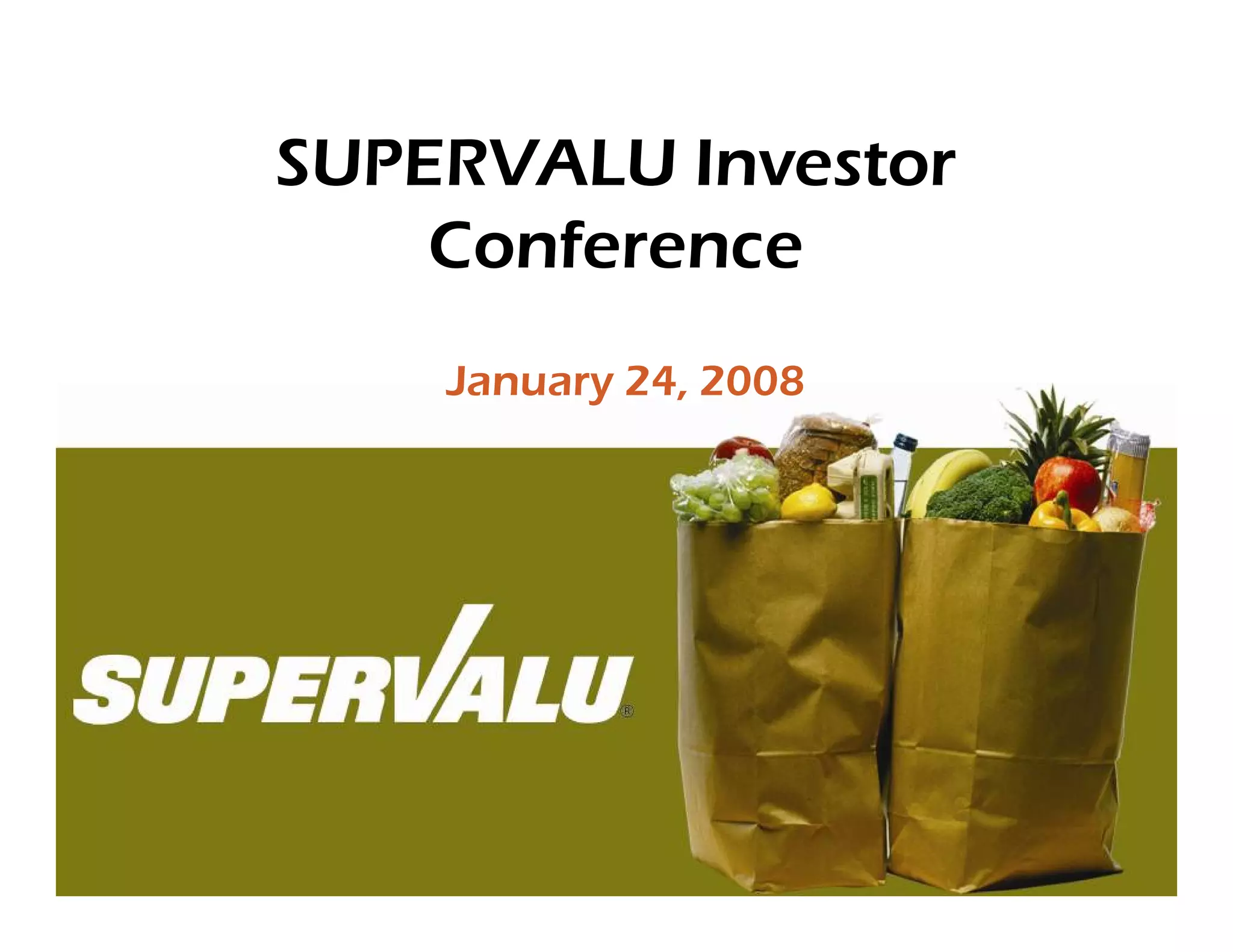 SUPERVALU Investor Conference

January 24, 2008

SUPERVALU®